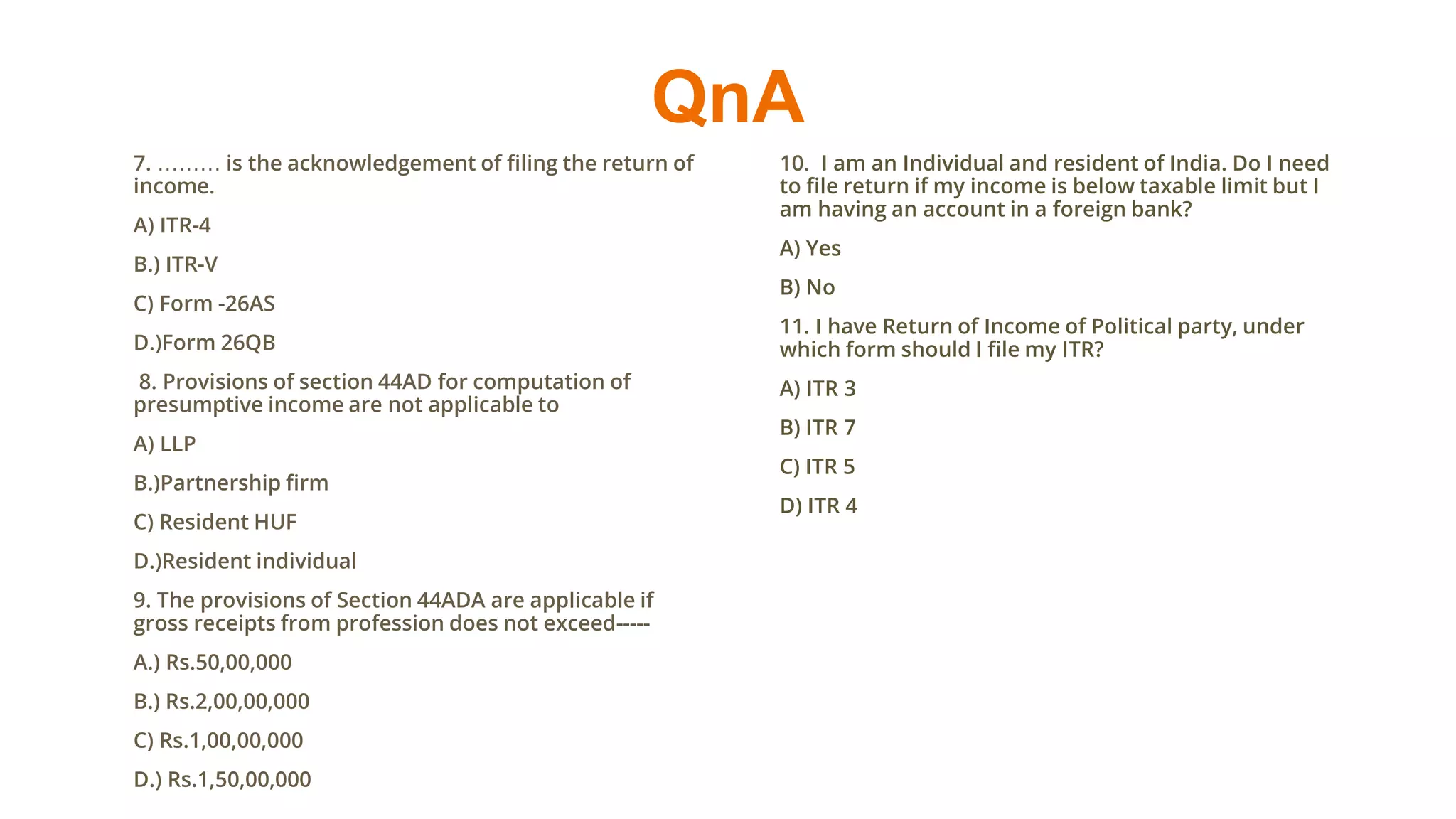 QnA

7. ……… is the acknowledgement of filing the return of income.

A) ITR-4

B.) ITR-V

C) Form -26AS

D.)Form 26QB

8. Provisions of section 44AD for computation of presumptive income are not applicable to

A) LLP

B.)Partnership firm

C) Resident HUF

D.)Resident individual

9. The provisions of Section 44ADA are applicable if gross receipts from profession does not exceed-----

A.) Rs.50,00,000

B.) Rs.2,00,00,000

C) Rs.1,00,00,000

D.) Rs.1,50,00,000

10. I am an Individual and resident of India. Do I need to file return if my income is below taxable limit but I am having an account in a foreign bank?

A) Yes

B) No

11. I have Return of Income of Political party, under which form should I file my ITR?

A) ITR 3

B) ITR 7

C) ITR 5

D) ITR 4